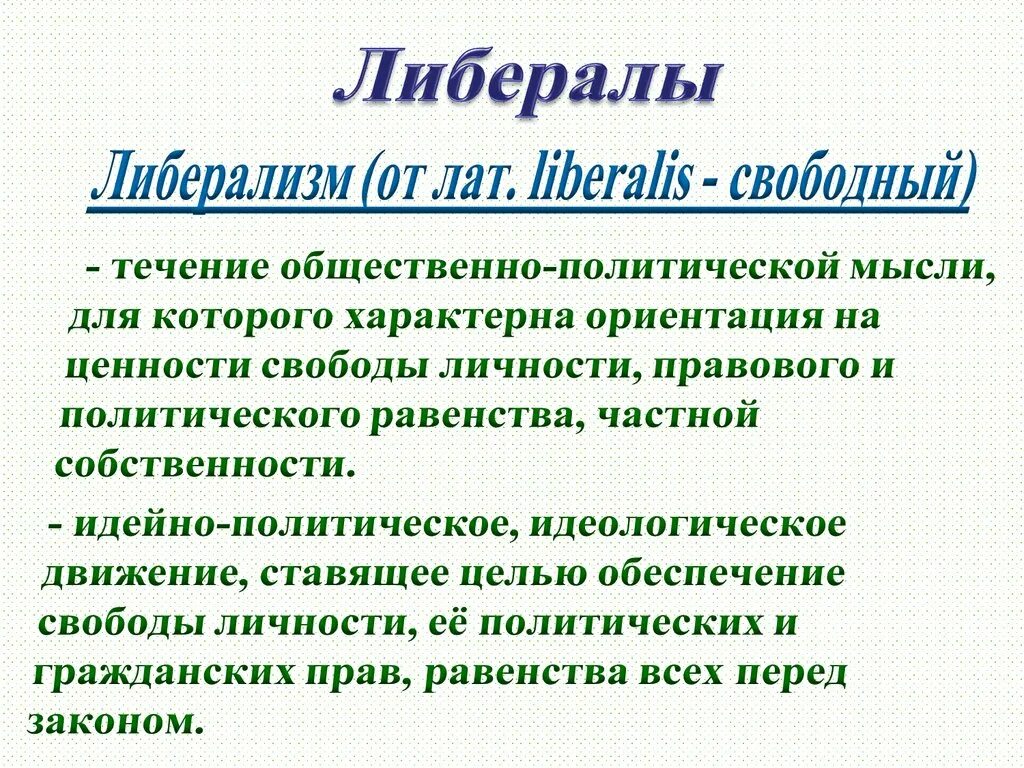 Либералы

Либерализм (от лат. liberalis - свободный)

- течение общественно-политической мысли, для которого характерна ориентация на ценности свободы личности, правового и политического равенства, частной собственности.

- идейно-политическое, идеологическое движение, ставящее целью обеспечение свободы личности, её политических и гражданских прав, равенства всех перед законом.